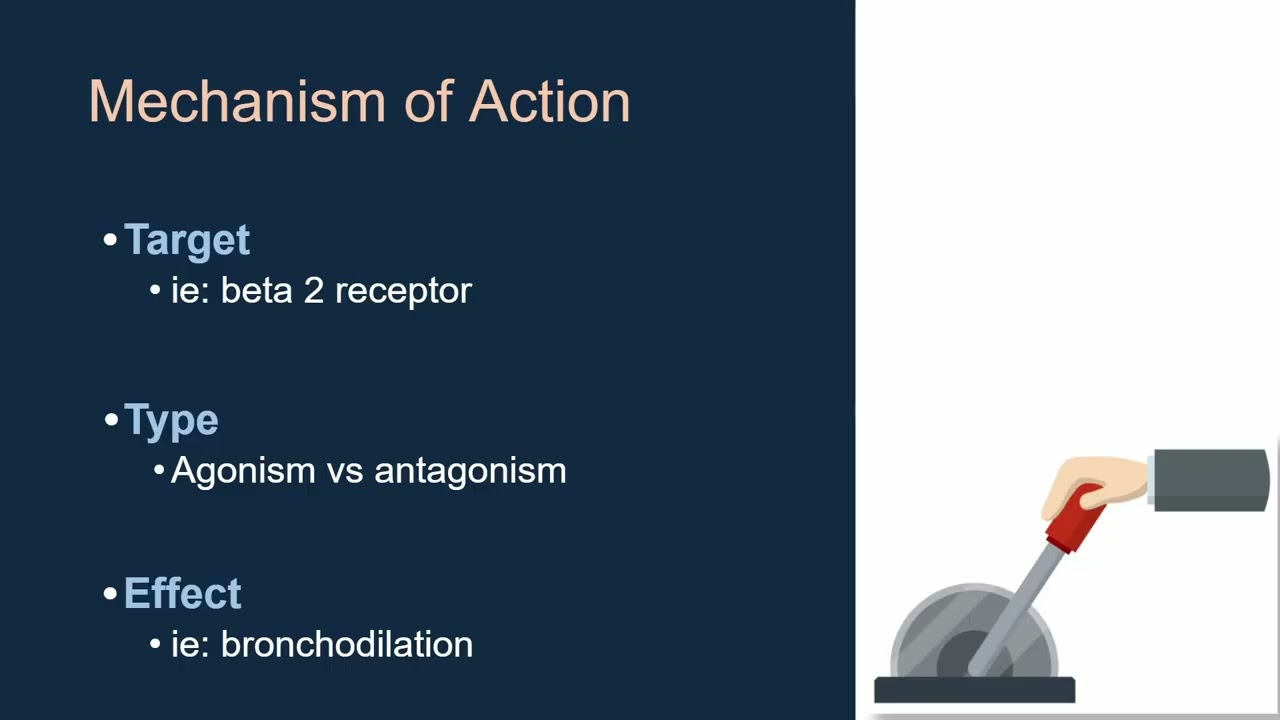 Mechanism of Action

• Target
  • ie: beta 2 receptor

• Type
  • Agonism vs antagonism

• Effect
  • ie: bronchodilation